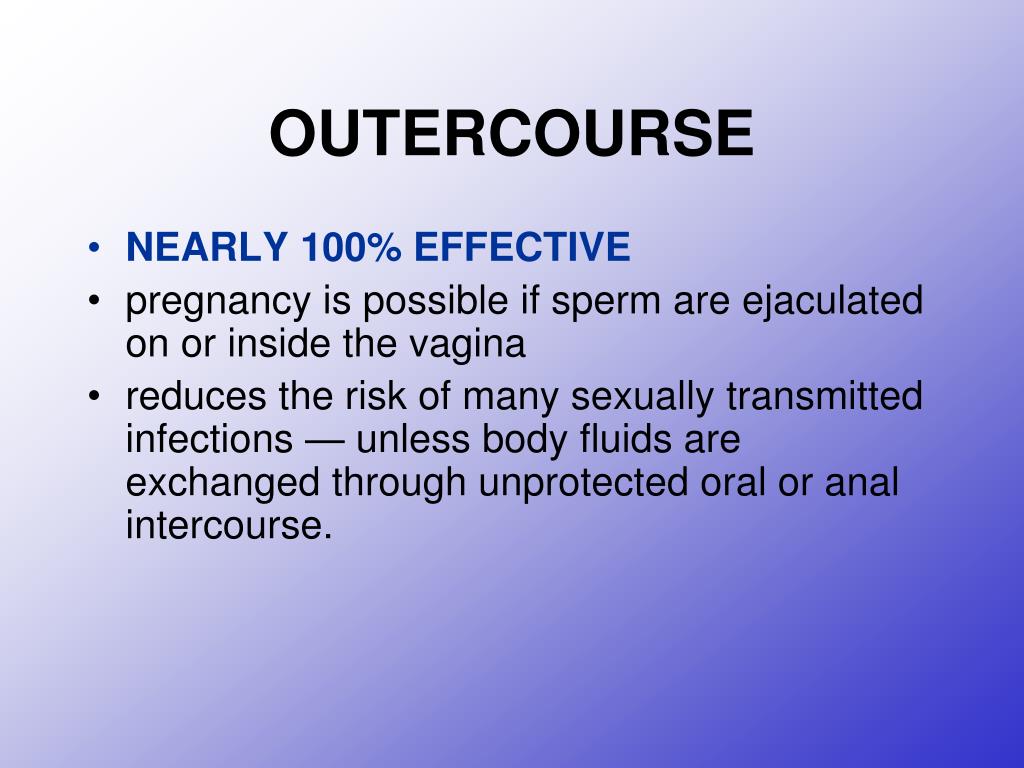 OUTERCOURSE

• NEARLY 100% EFFECTIVE
• pregnancy is possible if sperm are ejaculated on or inside the vagina
• reduces the risk of many sexually transmitted infections — unless body fluids are exchanged through unprotected oral or anal intercourse.